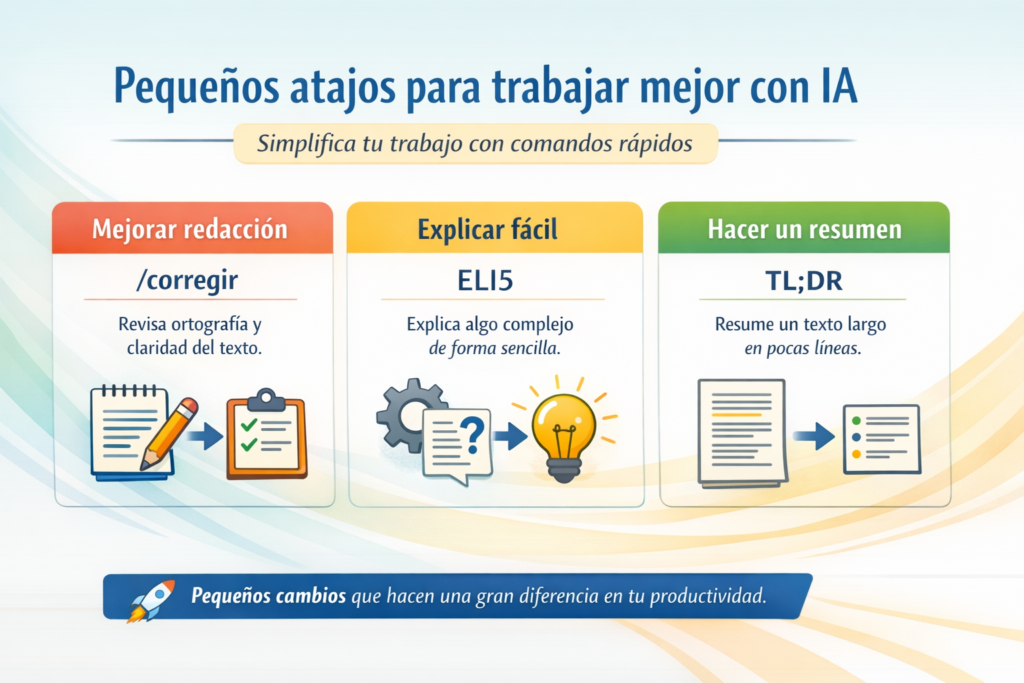 Pequeños atajos para trabajar mejor con IA

Simplifica tu trabajo con comandos rápidos

Mejorar redacción

/corregir

Revisa ortografía y claridad del texto.

Explicar fácil

ELI5

Explica algo complejo de forma sencilla.

Hacer un resumen

TL;DR

Resume un texto largo en pocas líneas.

Pequeños cambios que hacen una gran diferencia en tu productividad.